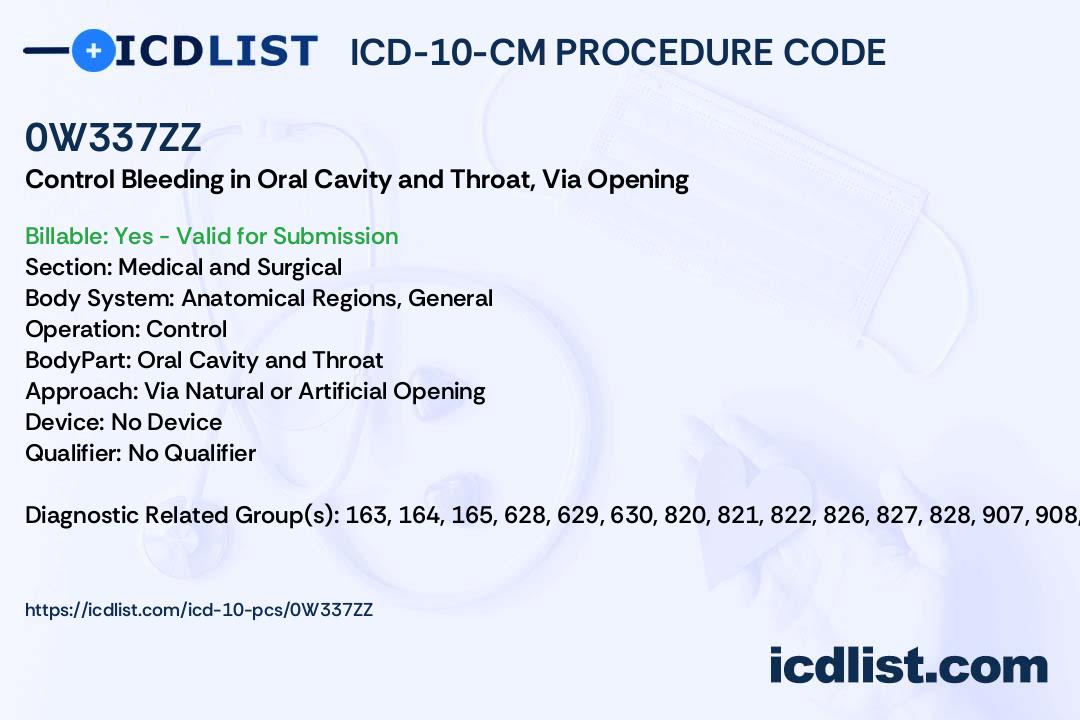 ICDLIST ICD-10-CM PROCEDURE CODE

0W337ZZ

Control Bleeding in Oral Cavity and Throat, Via Opening

Billable: Yes - Valid for Submission
Section: Medical and Surgical
Body System: Anatomical Regions, General
Operation: Control
BodyPart: Oral Cavity and Throat
Approach: Via Natural or Artificial Opening
Device: No Device
Qualifier: No Qualifier

Diagnostic Related Group(s): 163, 164, 165, 628, 629, 630, 820, 821, 822, 826, 827, 828, 907, 908,

https://icdlist.com/icd-10-pcs/0W337ZZ

icdlist.com